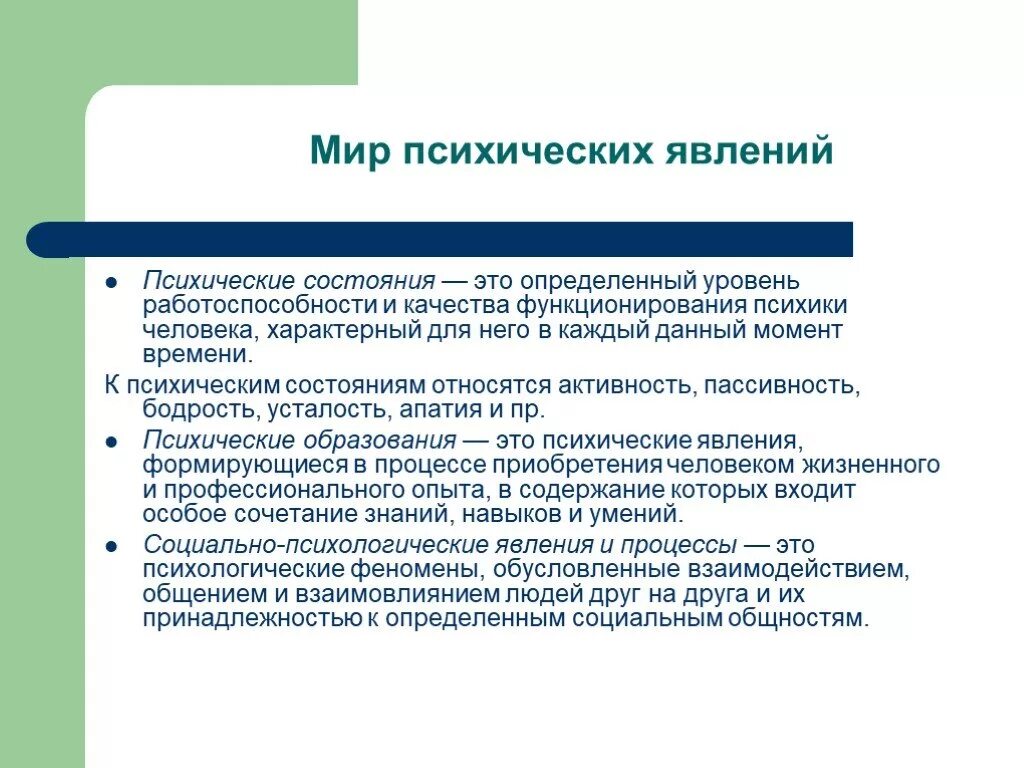 Мир психических явлений

- Психические состояния — это определенный уровень работоспособности и качества функционирования психики человека, характерный для него в каждый данный момент времени.

К психическим состояниям относятся активность, пассивность, бодрость, усталость, апатия и пр.

- Психические образования — это психические явления, формирующиеся в процессе приобретения человеком жизненного и профессионального опыта, в содержание которых входит особое сочетание знаний, навыков и умений.
- Социально-психологические явления и процессы — это психологические феномены, обусловленные взаимодействием, общением и взаимовлиянием людей друг на друга и их принадлежностью к определенным социальным общностям.